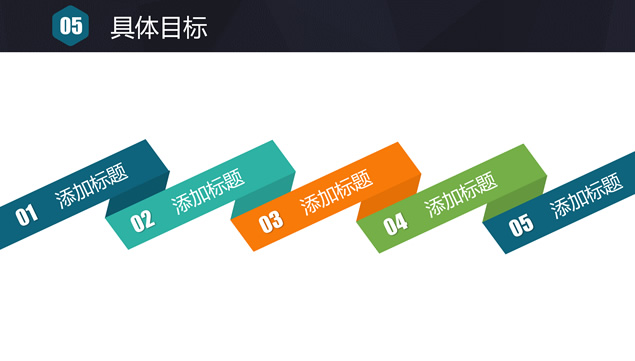 05 具体目标

01 添加标题

02 添加标题

03 添加标题

04 添加标题

05 添加标题